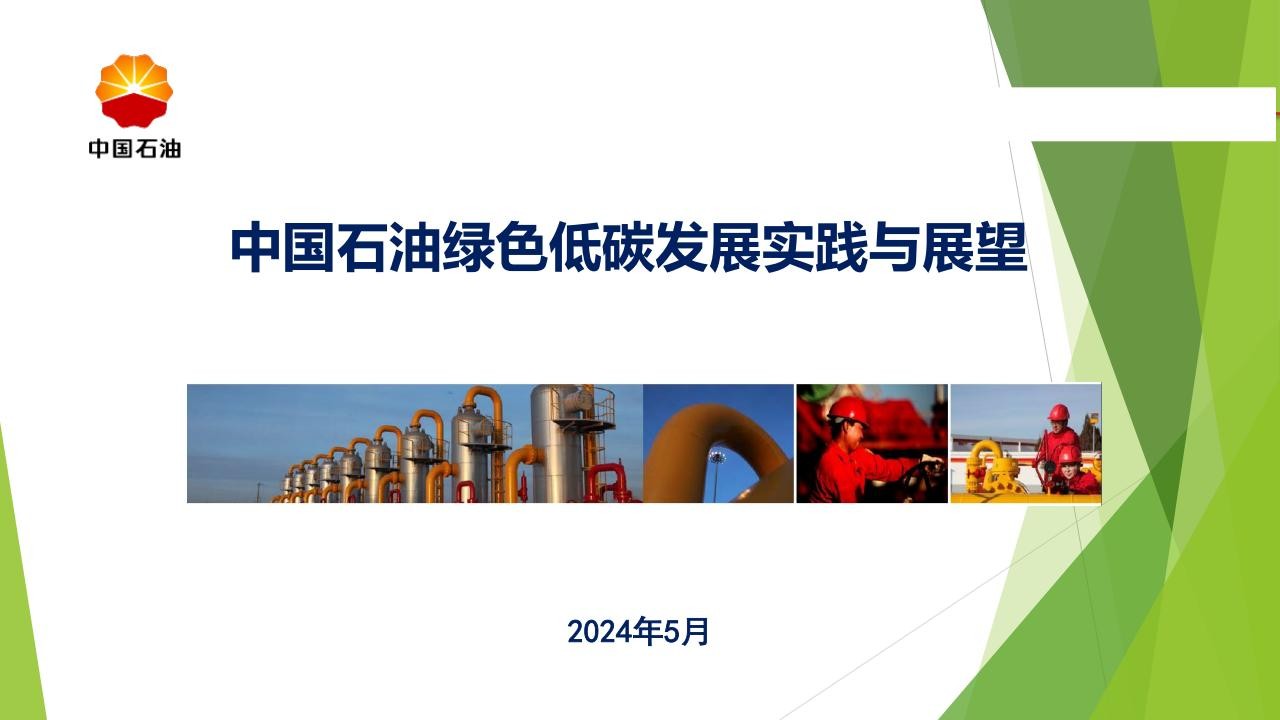 中国石油

中国石油绿色低碳发展实践与展望

2024年5月